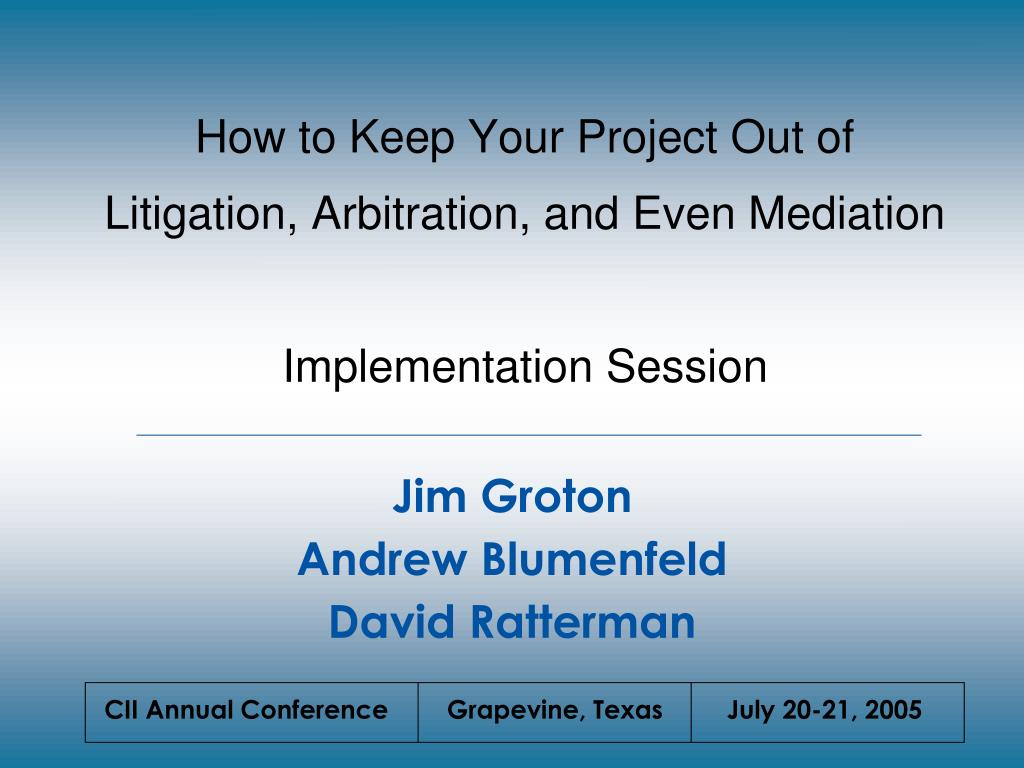 How to Keep Your Project Out of
Litigation, Arbitration, and Even Mediation

Implementation Session

Jim Groton
Andrew Blumenfeld
David Ratterman

| CII Annual Conference | Grapevine, Texas | July 20-21, 2005 |
|---|---|---|